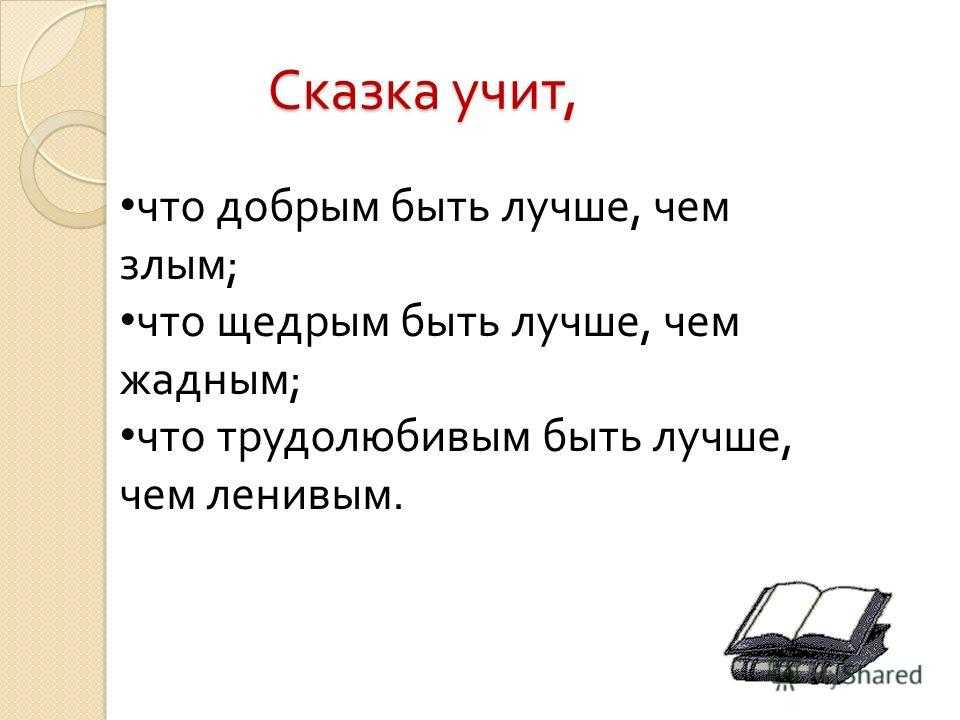 Сказка учит,

•что добрым быть лучше, чем злым;
•что щедрым быть лучше, чем жадным;
•что трудолюбивым быть лучше, чем ленивым.

MyShared